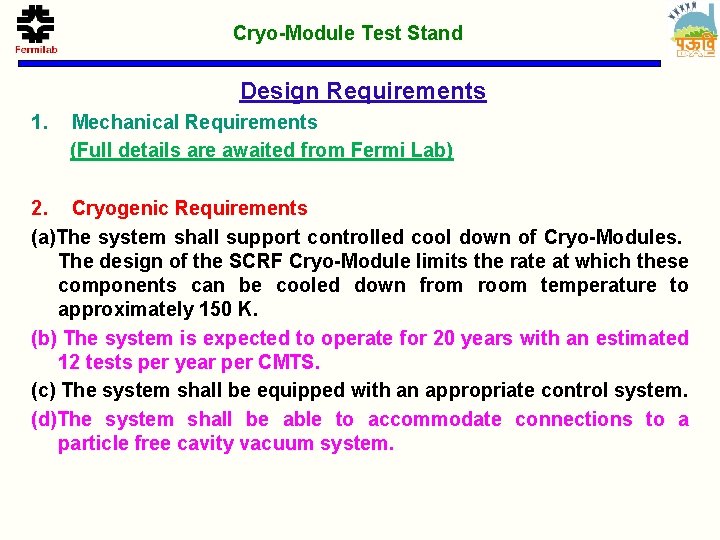 Fermilab

Cryo-Module Test Stand

पऊवि
DAE

Design Requirements

1. Mechanical Requirements
(Full details are awaited from Fermi Lab)

2. Cryogenic Requirements
(a)The system shall support controlled cool down of Cryo-Modules. The design of the SCRF Cryo-Module limits the rate at which these components can be cooled down from room temperature to approximately 150 K.
(b) The system is expected to operate for 20 years with an estimated 12 tests per year per CMTS.
(c) The system shall be equipped with an appropriate control system.
(d)The system shall be able to accommodate connections to a particle free cavity vacuum system.